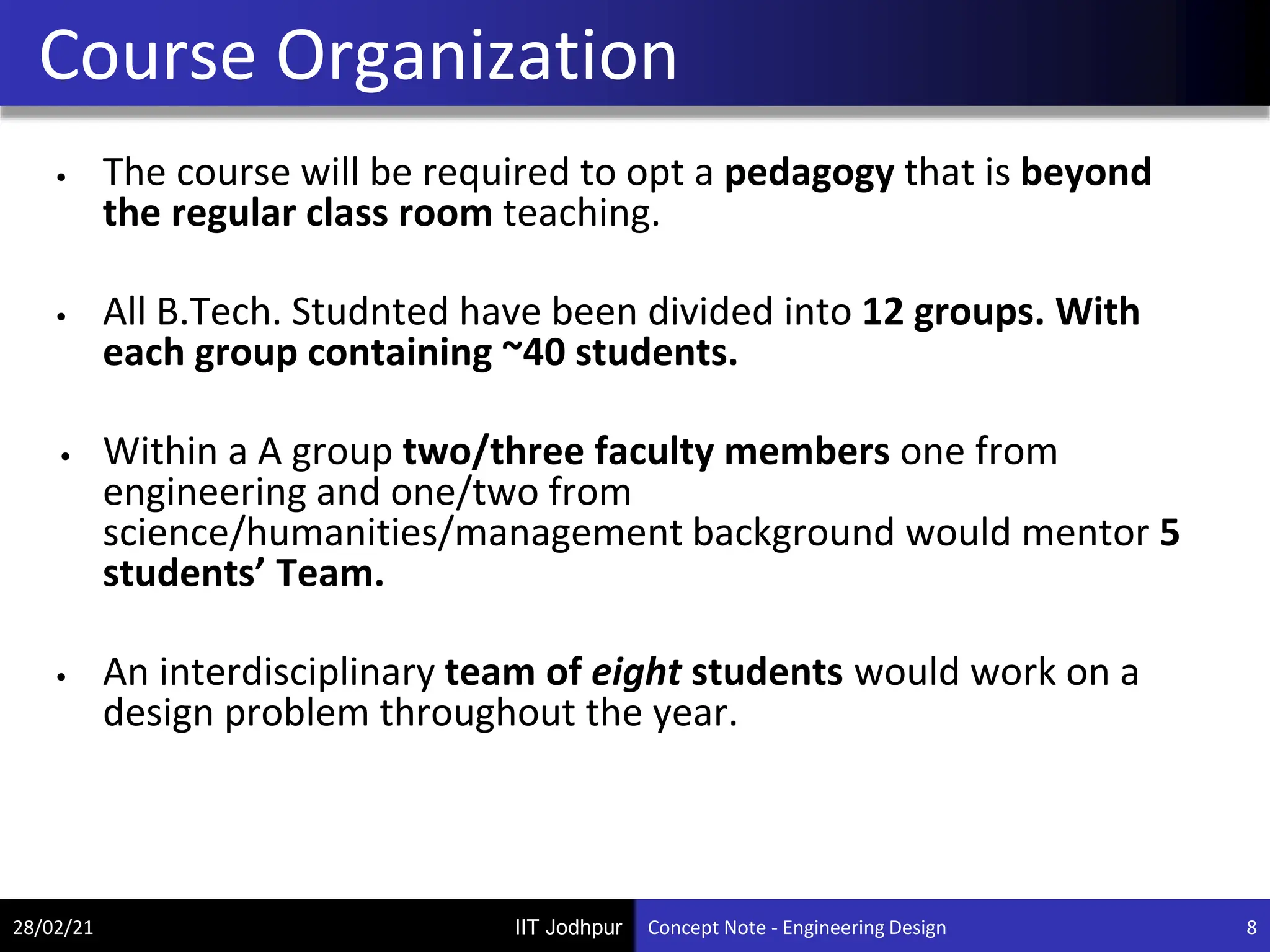 Course Organization

• The course will be required to opt a pedagogy that is beyond the regular class room teaching.

• All B.Tech. Studnted have been divided into 12 groups. With each group containing ~40 students.

• Within a A group two/three faculty members one from engineering and one/two from science/humanities/management background would mentor 5 students' Team.

• An interdisciplinary team of eight students would work on a design problem throughout the year.

28/02/21 IIT Jodhpur Concept Note - Engineering Design 8